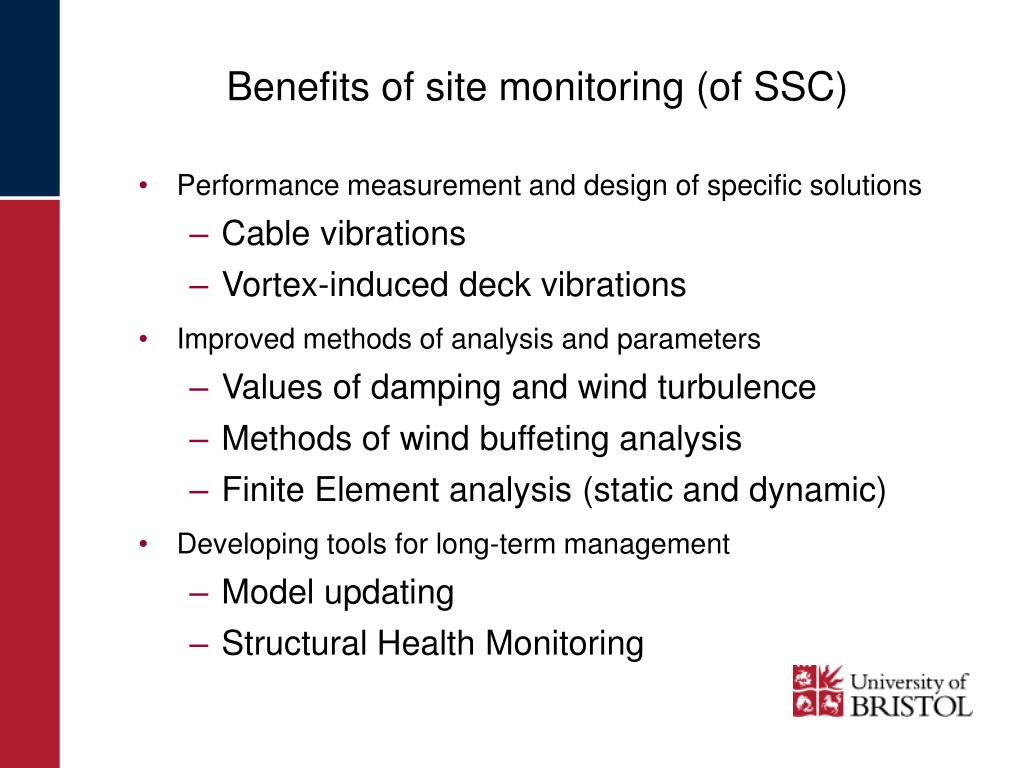 Benefits of site monitoring (of SSC)

• Performance measurement and design of specific solutions
– Cable vibrations
– Vortex-induced deck vibrations

• Improved methods of analysis and parameters
– Values of damping and wind turbulence
– Methods of wind buffeting analysis
– Finite Element analysis (static and dynamic)

• Developing tools for long-term management
– Model updating
– Structural Health Monitoring

University of BRISTOL